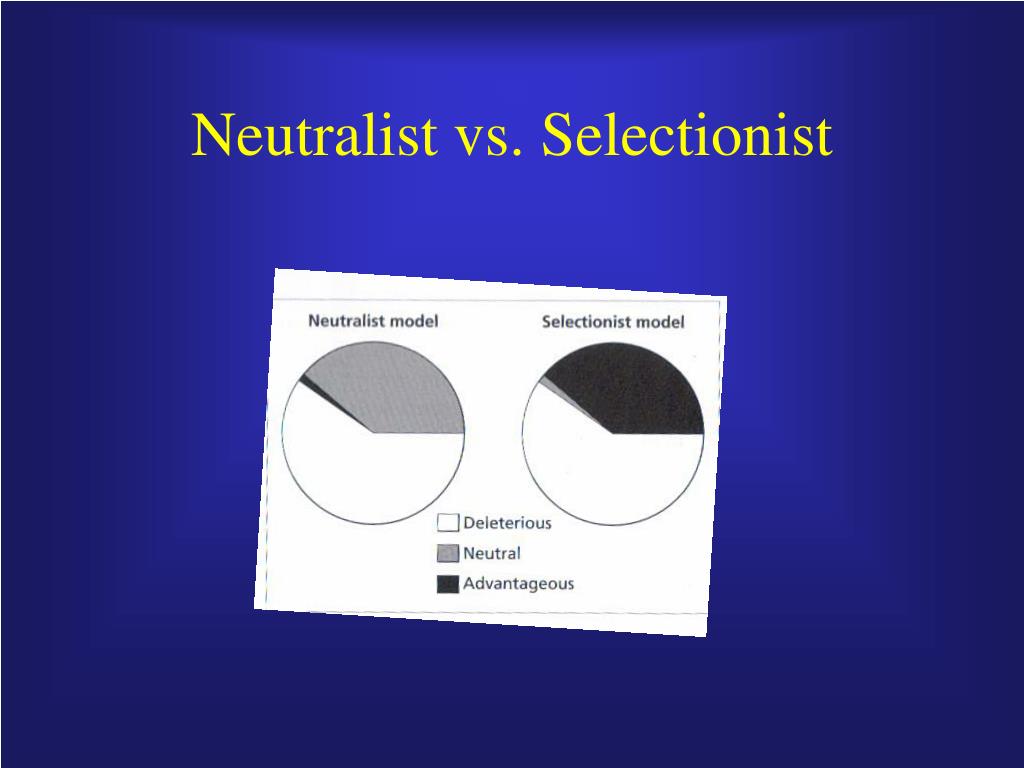 Neutralist vs. Selectionist

Neutralist model

Selectionist model

Deleterious
Neutral
Advantageous